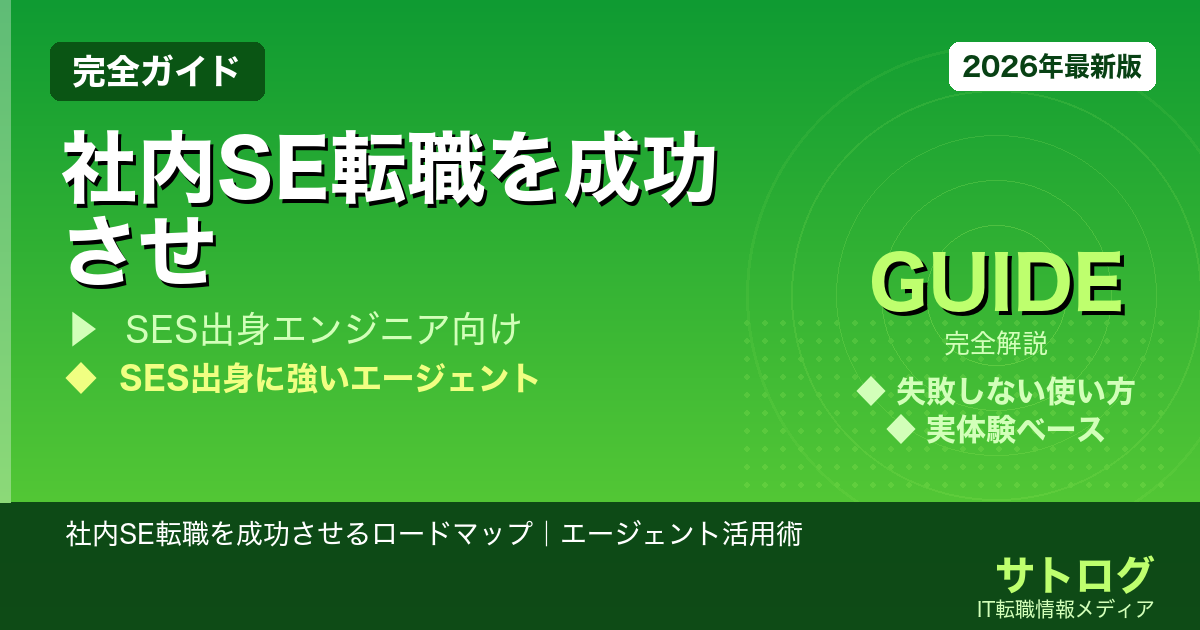 完全ガイド

2026年最新版

社内SE転職を成功させ

▶ SES出身エンジニア向け

◆ SES出身に強いエージェント

GUIDE

完全解説

◆ 失敗しない使い方

◆ 実体験ベース

社内SE転職を成功させるロードマップ｜エージェント活用術

サトログ

IT転職情報メディア